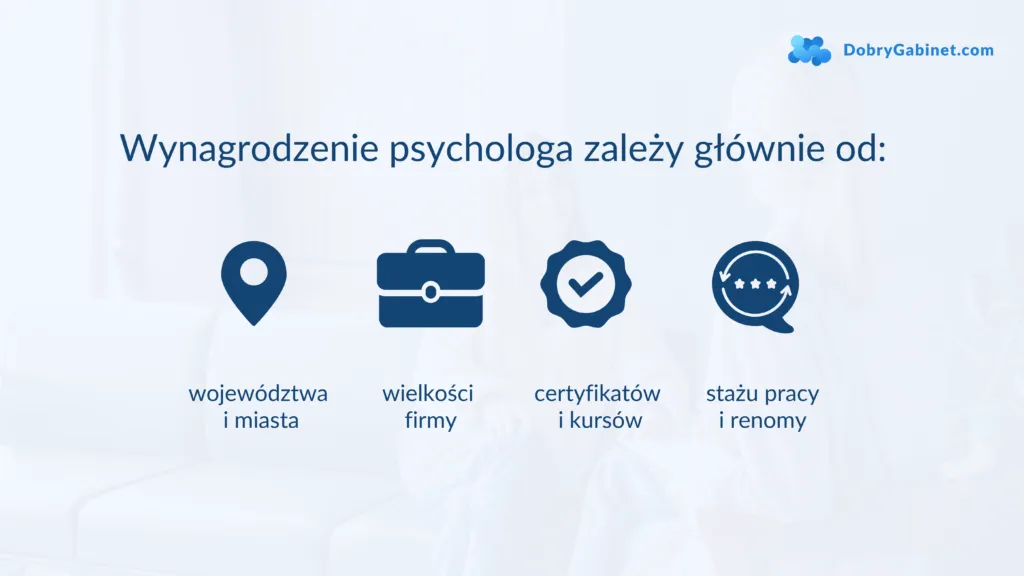 DobryGabinet.com

Wynagrodzenie psychologa zależy głównie od:

województwa i miasta

wielkości firmy

certyfikatów i kursów

stażu pracy i renomy